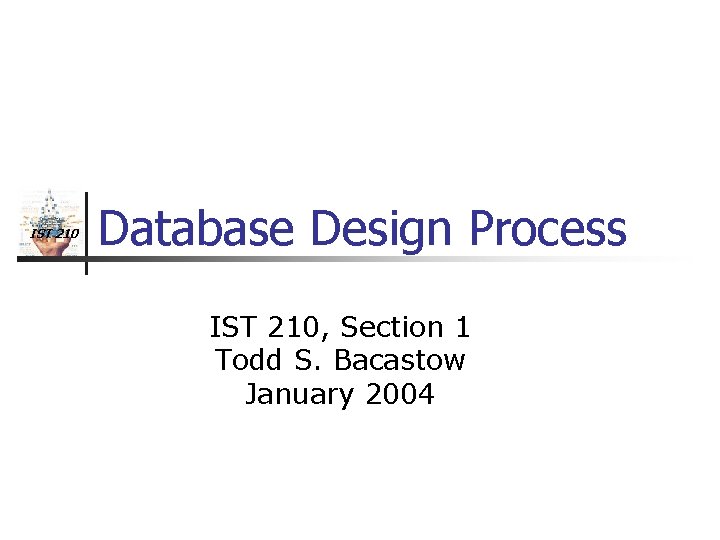 IST 210

Database Design Process

IST 210, Section 1
Todd S. Bacastow
January 2004